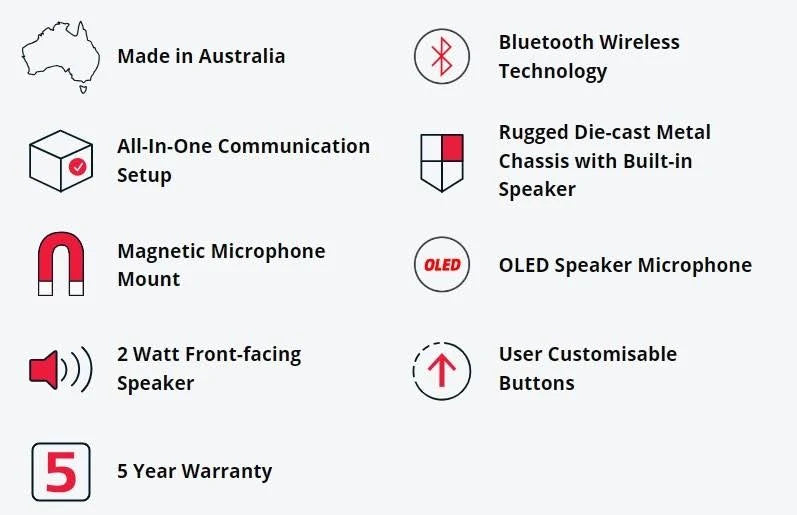 Made in Australia

All-In-One Communication Setup

Magnetic Microphone Mount

2 Watt Front-facing Speaker

5

5 Year Warranty

Bluetooth Wireless Technology

Rugged Die-cast Metal Chassis with Built-in Speaker

OLED

OLED Speaker Microphone

User Customisable Buttons